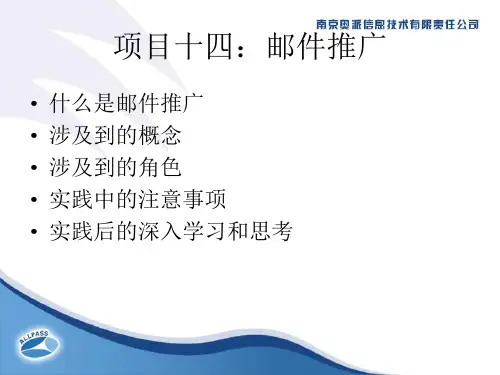 南京奥派信息技术有限责任公司

项目十四：邮件推广

• 什么是邮件推广
• 涉及到的概念
• 涉及到的角色
• 实践中的注意事项
• 实践后的深入学习和思考

ALLPASS